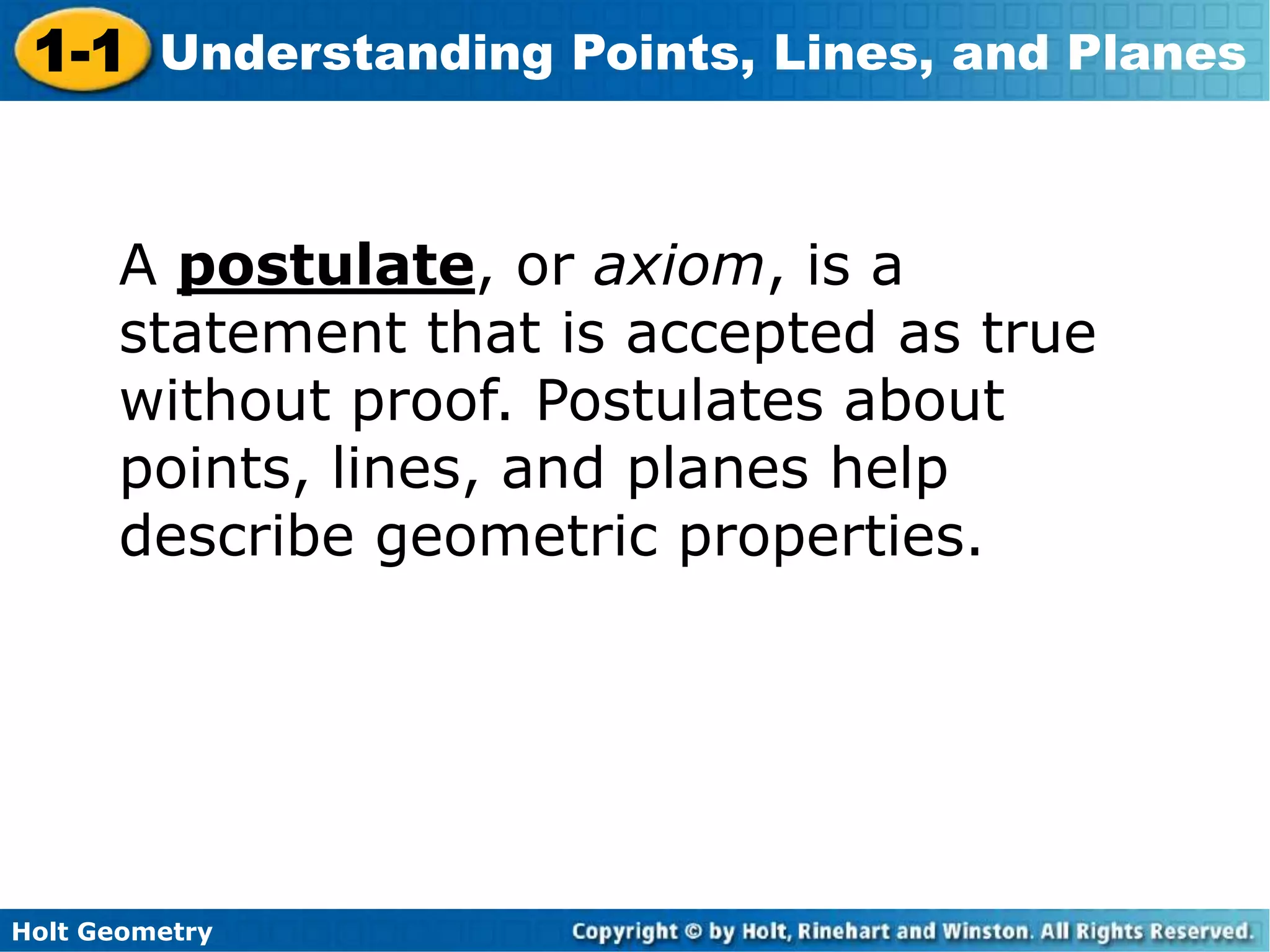 1-1 Understanding Points, Lines, and Planes

A postulate, or axiom, is a statement that is accepted as true without proof. Postulates about points, lines, and planes help describe geometric properties.

Holt Geometry

Copyright © by Holt, Rinehart and Winston. All Rights Reserved.